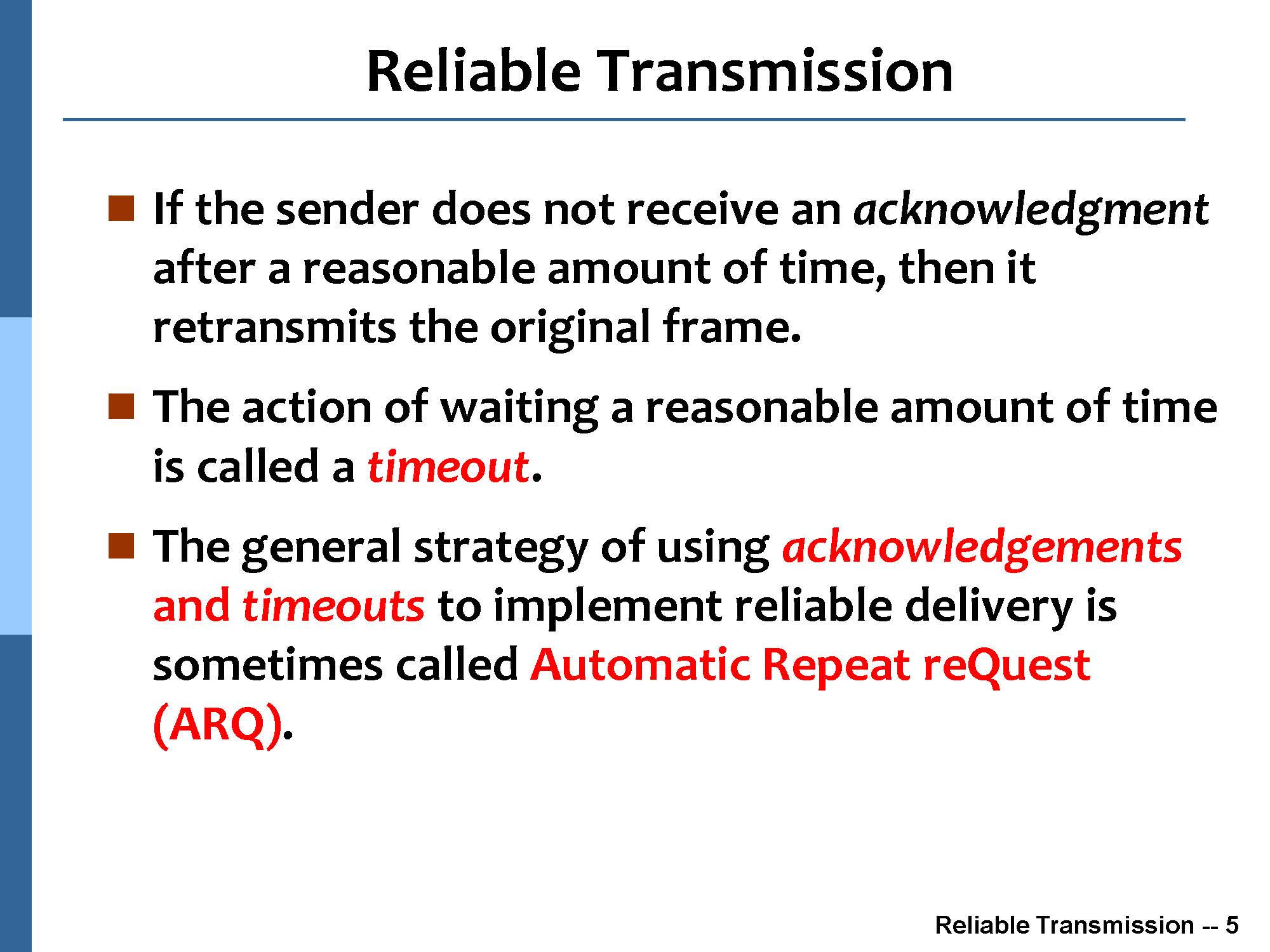 Reliable Transmission

■ If the sender does not receive an acknowledgment after a reasonable amount of time, then it retransmits the original frame.

■ The action of waiting a reasonable amount of time is called a timeout.

■ The general strategy of using acknowledgements and timeouts to implement reliable delivery is sometimes called Automatic Repeat reQuest (ARQ).

Reliable Transmission -- 5